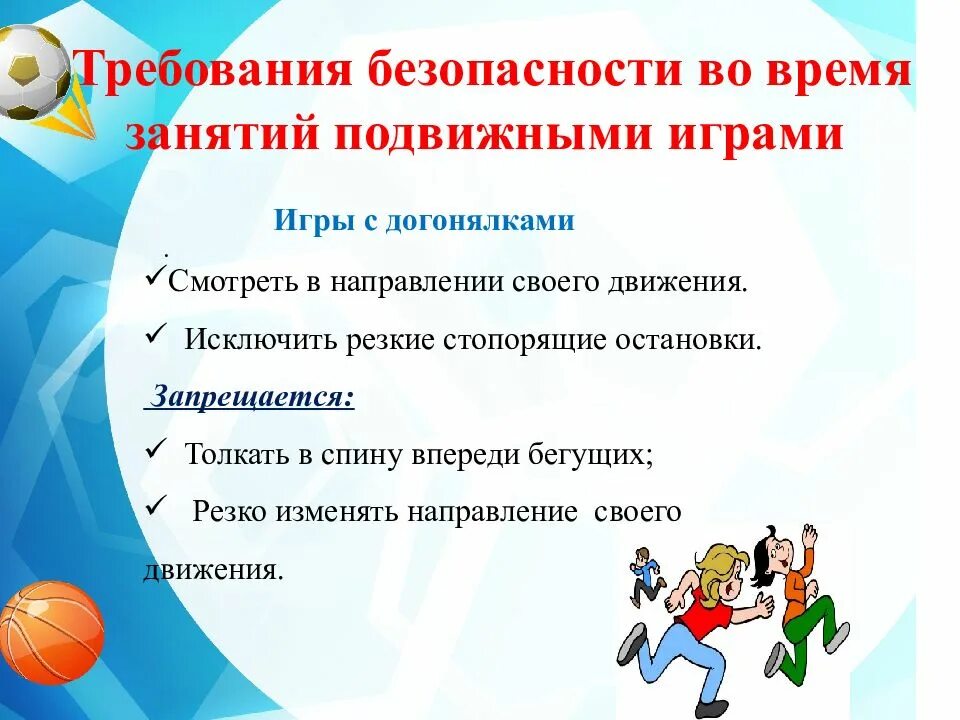 Требования безопасности во время занятий подвижными играми

Игры с догонялками

.
✓Смотреть в направлении своего движения.

✓ Исключить резкие стопорящие остановки.

Запрещается:

✓ Толкать в спину впереди бегущих;

✓ Резко изменять направление своего движения.